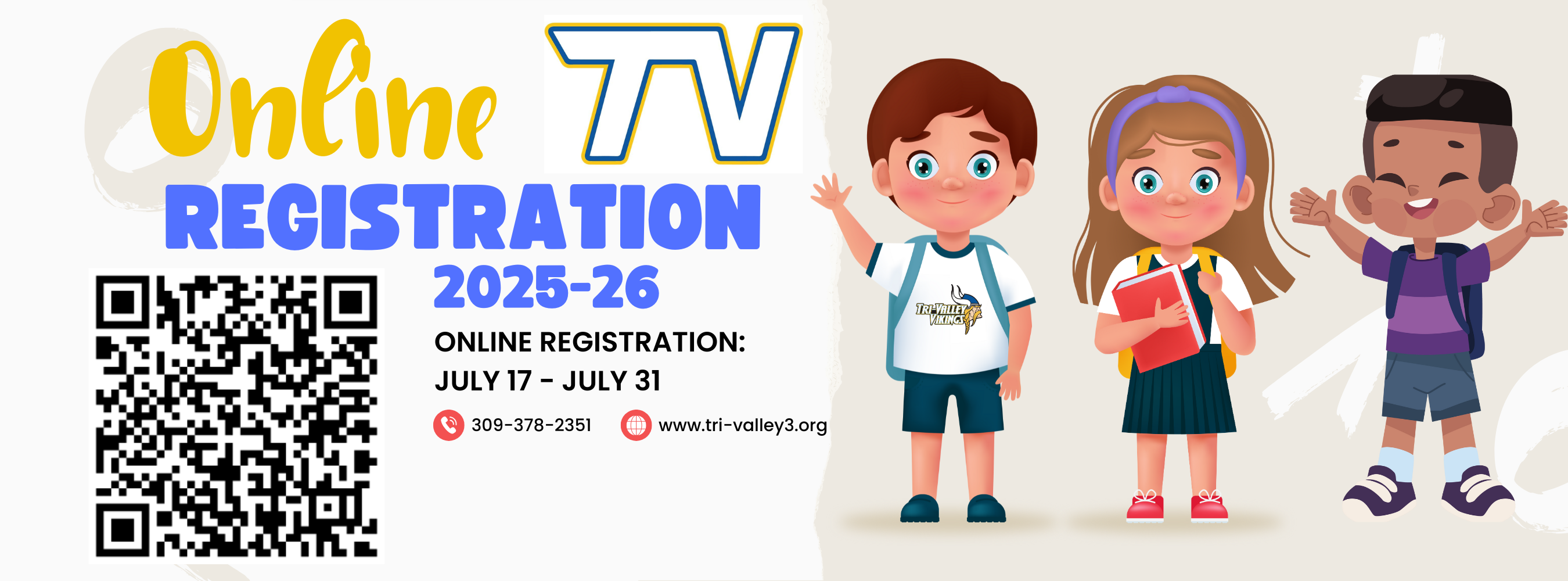 Online TV

REGISTRATION

2025-26

ONLINE REGISTRATION:
JULY 17 - JULY 31

309-378-2351

www.tri-valley3.org

TRI-VALLEY VIKINGS